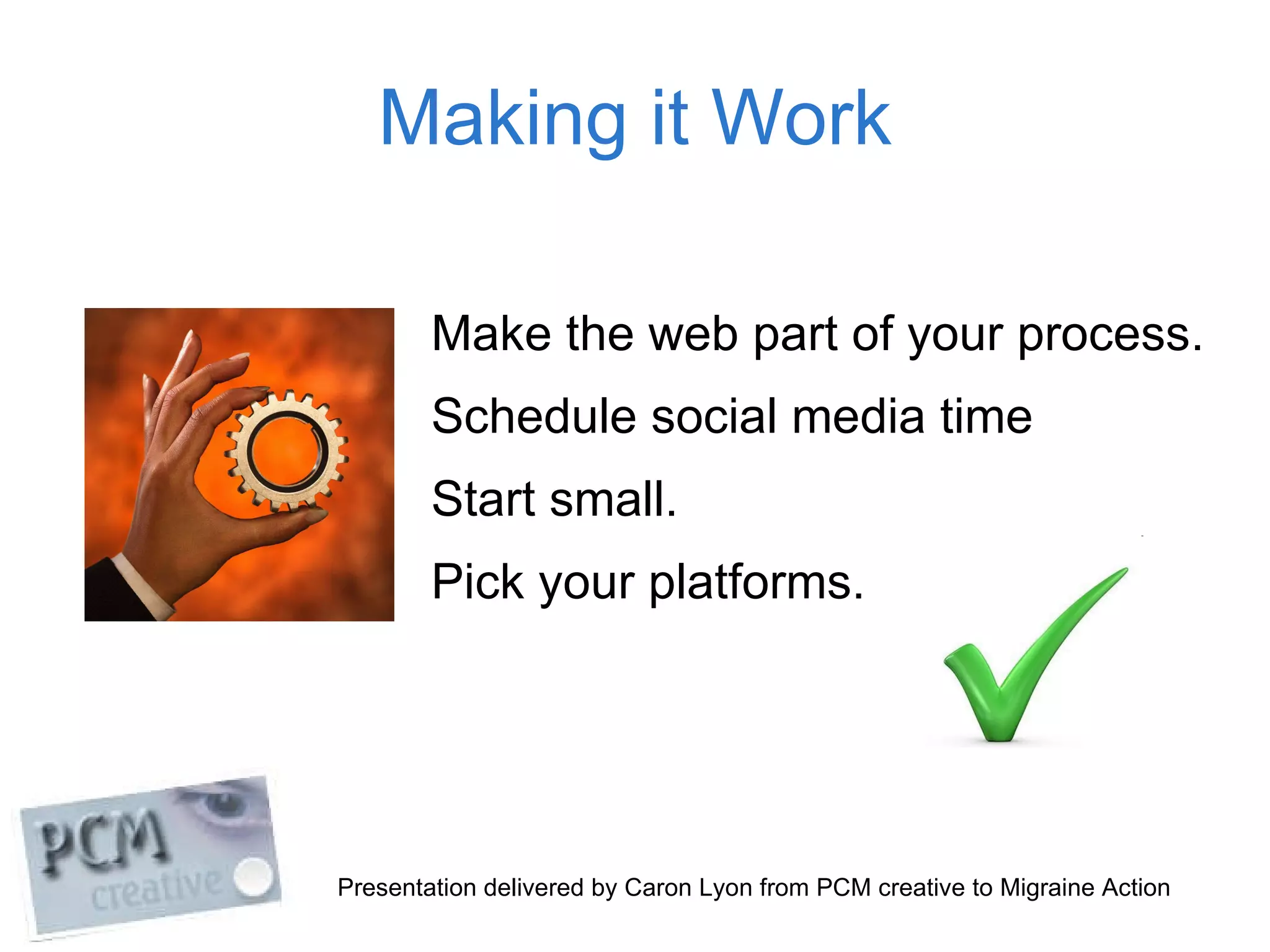 Making it Work

Make the web part of your process.

Schedule social media time

Start small.

Pick your platforms.

PCM creative

Presentation delivered by Caron Lyon from PCM creative to Migraine Action